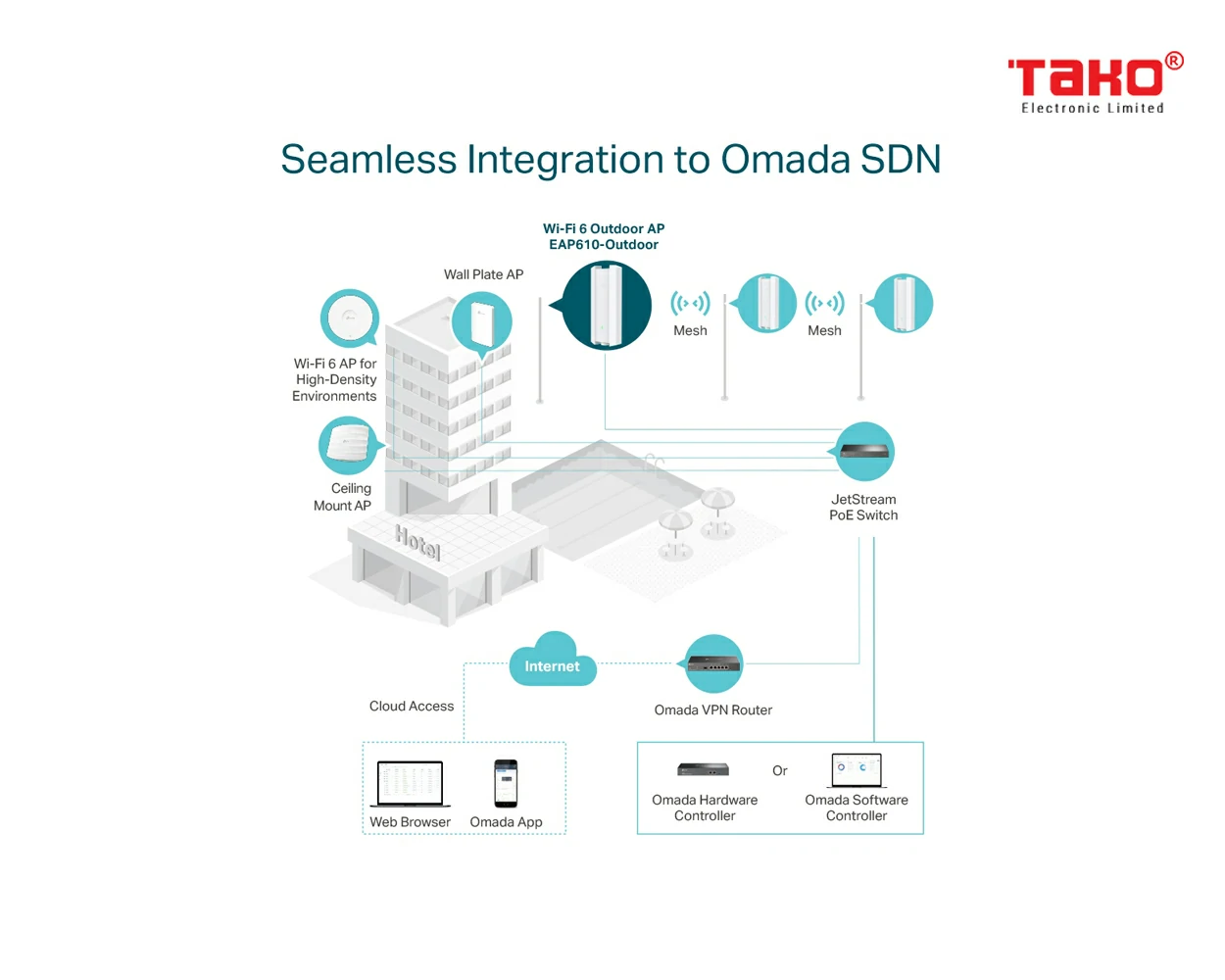 TAKO®
Electronic Limited

Seamless Integration to Omada SDN

Wi-Fi 6 Outdoor AP
EAP610-Outdoor

Wall Plate AP

Mesh

Mesh

Wi-Fi 6 AP for High-Density Environments

Ceiling Mount AP

Hotel

JetStream PoE Switch

Internet

Cloud Access

Omada VPN Router

Web Browser

Omada App

Omada Hardware Controller

Or

Omada Software Controller